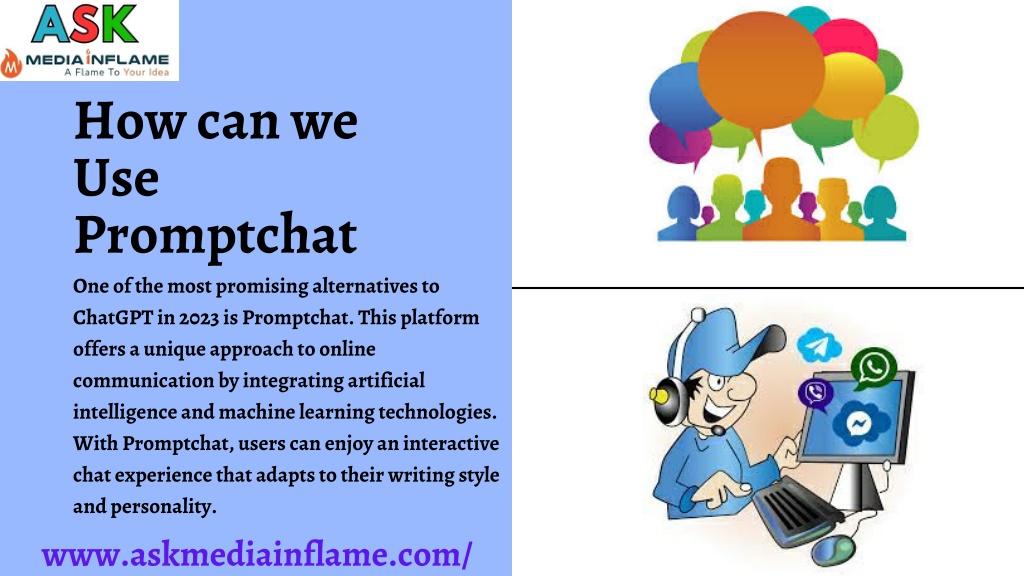 ASK
MEDIA INFLAME
A Flame To Your Idea

How can we Use Promptchat

One of the most promising alternatives to ChatGPT in 2023 is Promptchat. This platform offers a unique approach to online communication by integrating artificial intelligence and machine learning technologies. With Promptchat, users can enjoy an interactive chat experience that adapts to their writing style and personality.

www.askmediainflame.com/